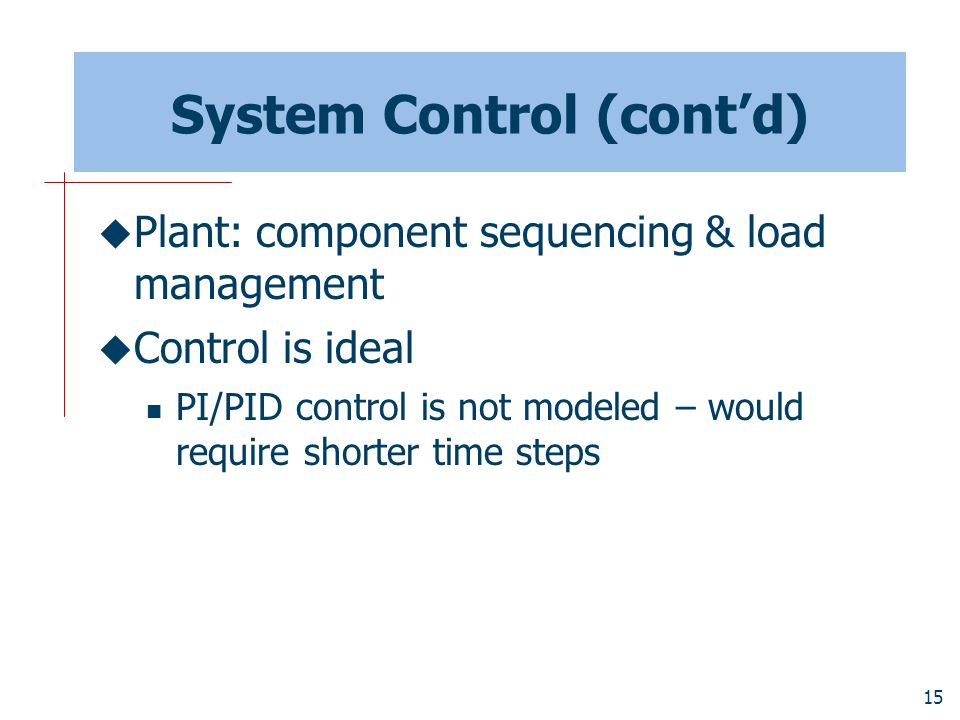 System Control (cont’d)

◆Plant: component sequencing & load management

◆Control is ideal

▪ PI/PID control is not modeled – would require shorter time steps

15